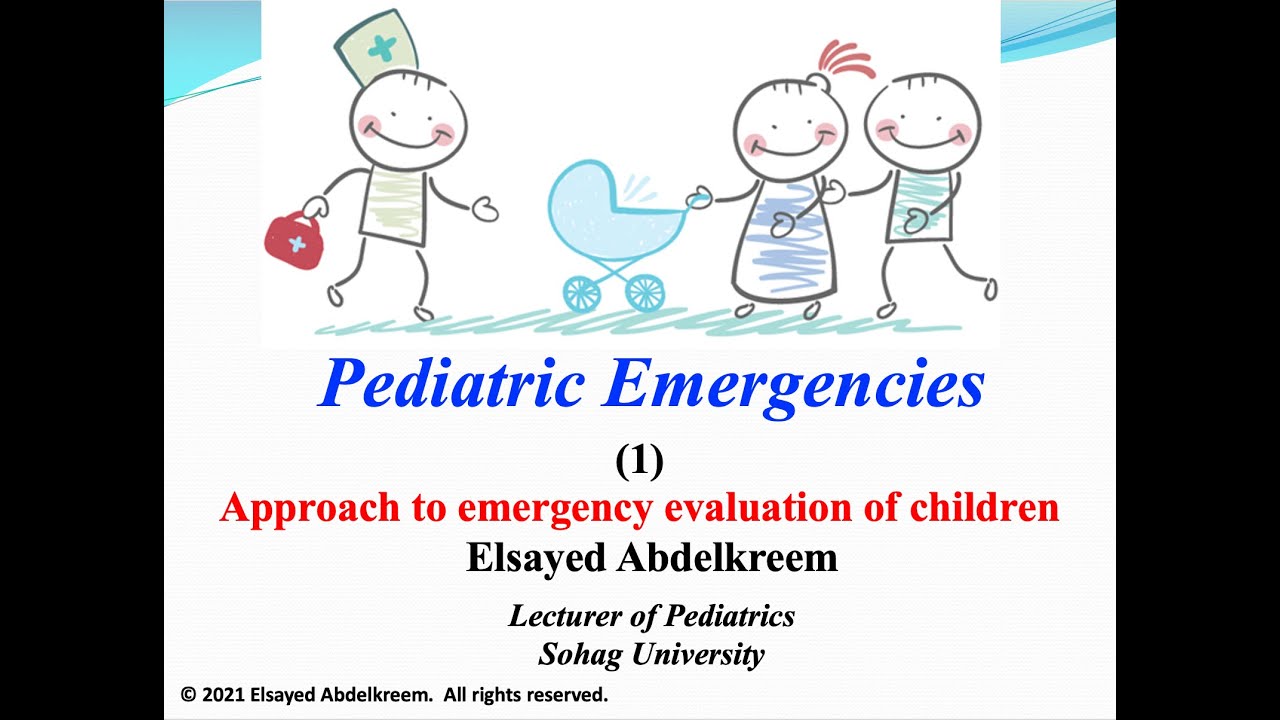 Pediatric Emergencies

(1)

Approach to emergency evaluation of children

Elsayed Abdelkreem

Lecturer of Pediatrics
Sohag University

© 2021 Elsayed Abdelkreem. All rights reserved.